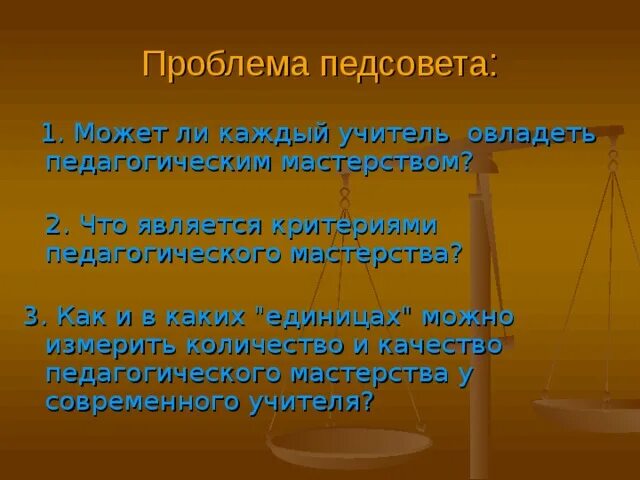 Проблема педсовета:

1. Может ли каждый учитель овладеть педагогическим мастерством?

2. Что является критериями педагогического мастерства?

3. Как и в каких "единицах" можно измерить количество и качество педагогического мастерства у современного учителя?